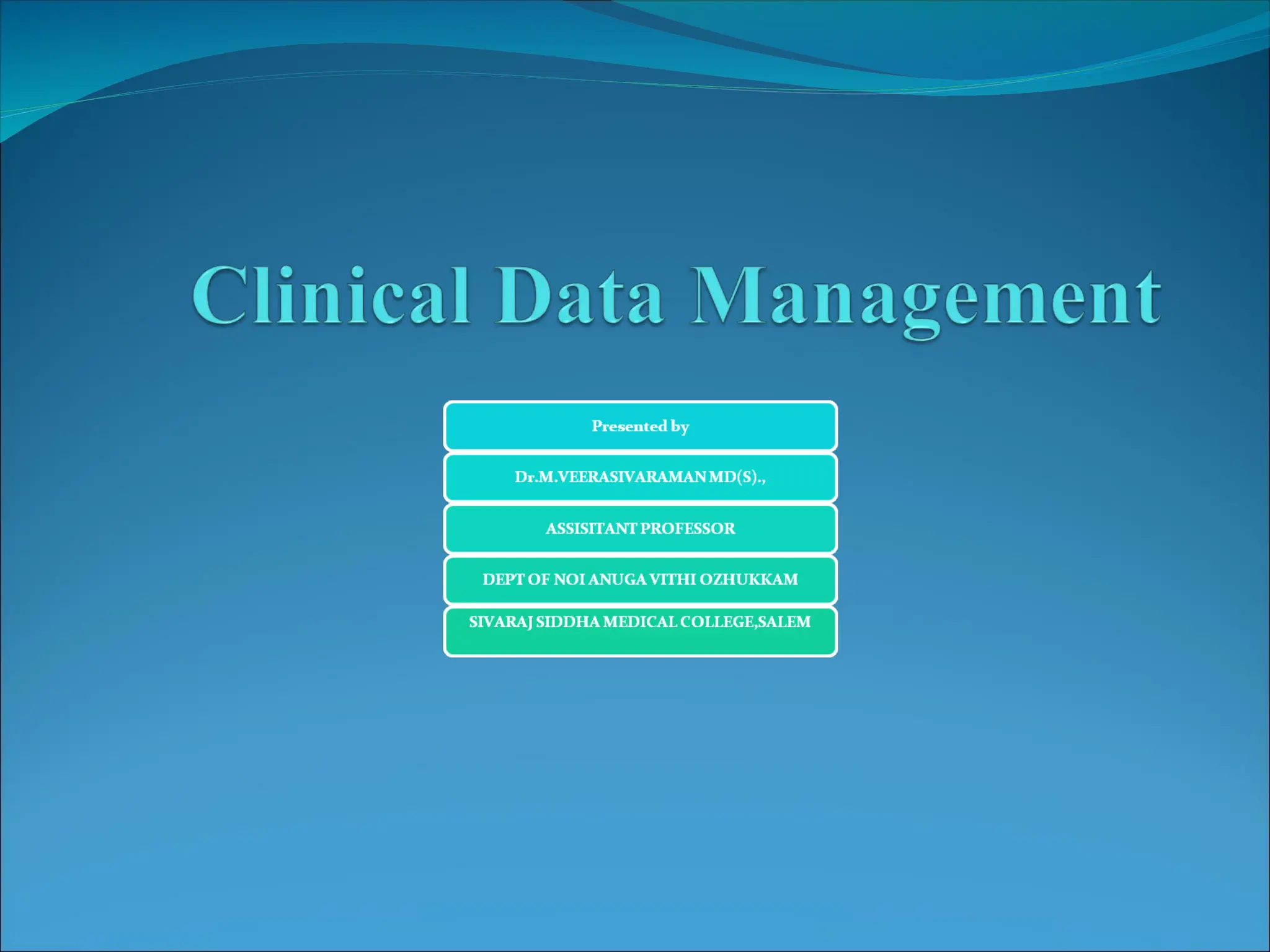 Clinical Data Management

Presented by

Dr.M.VEERASIVARAMAN MD(S).,

ASSISITANT PROFESSOR

DEPT OF NOI ANUGA VITHI OZHUKKAM

SIVARAJ SIDDHA MEDICAL COLLEGE,SALEM